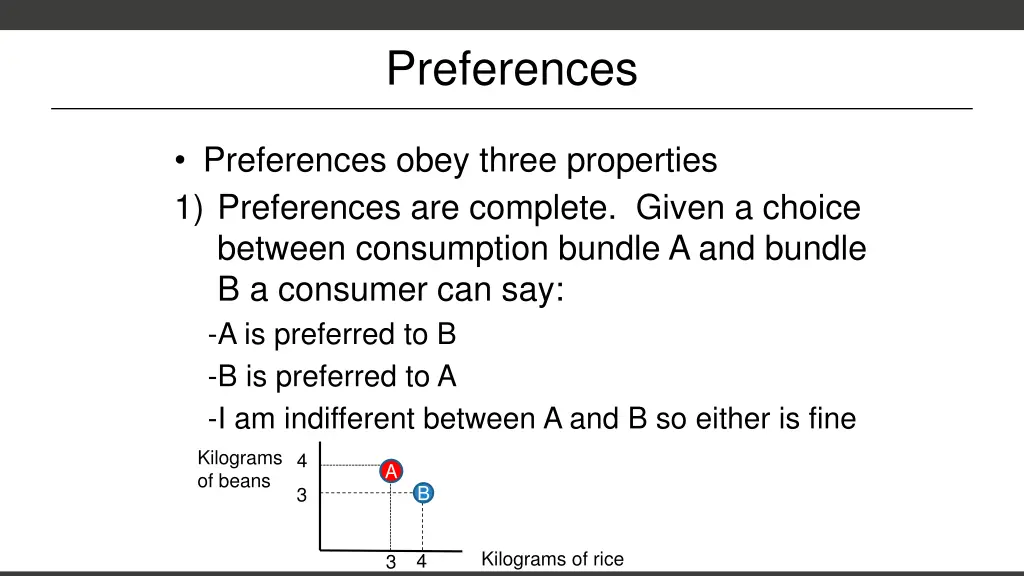 Preferences

• Preferences obey three properties

1) Preferences are complete. Given a choice between consumption bundle A and bundle B a consumer can say:

-A is preferred to B

-B is preferred to A

-I am indifferent between A and B so either is fine

Kilograms of beans

4

3

A

B

3 4

Kilograms of rice